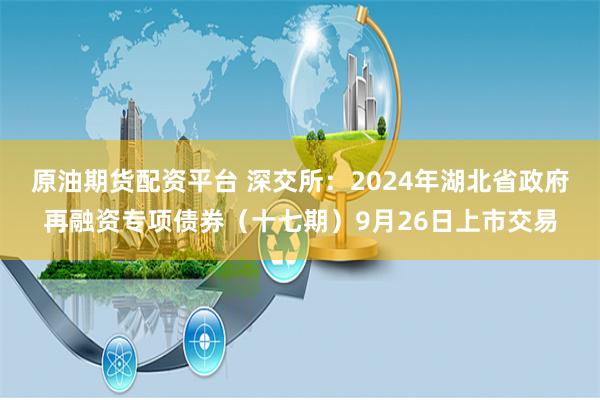 原油期货配资平台 深交所：2024年湖北省政府再融资专项债券（十七期）9月26日上市交易